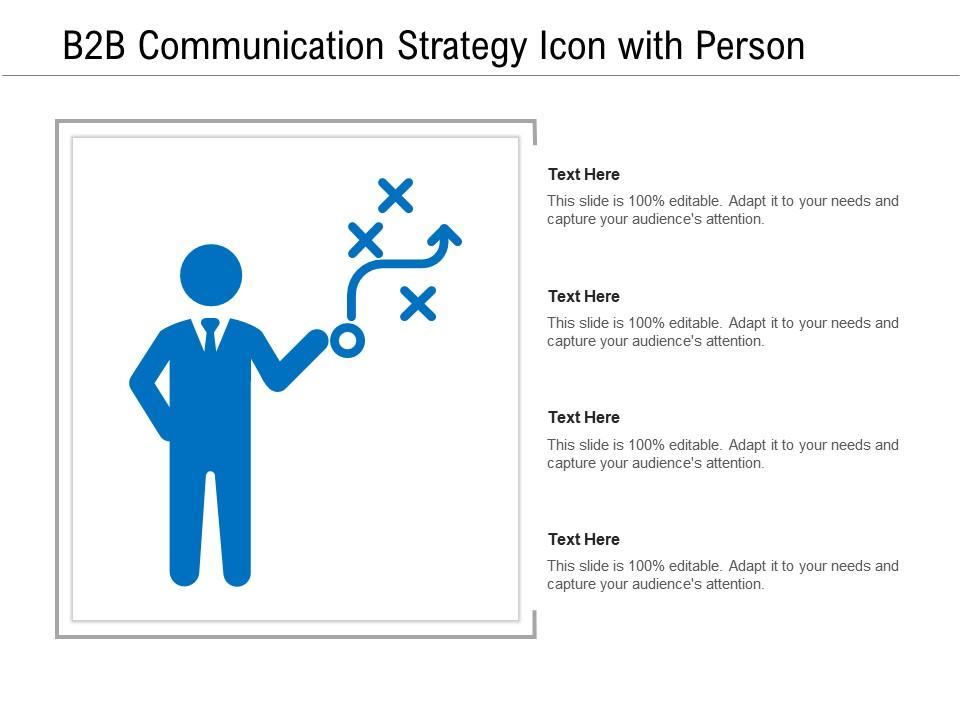 B2B Communication Strategy Icon with Person

Text Here
This slide is 100% editable. Adapt it to your needs and capture your audience's attention.

Text Here
This slide is 100% editable. Adapt it to your needs and capture your audience's attention.

Text Here
This slide is 100% editable. Adapt it to your needs and capture your audience's attention.

Text Here
This slide is 100% editable. Adapt it to your needs and capture your audience's attention.